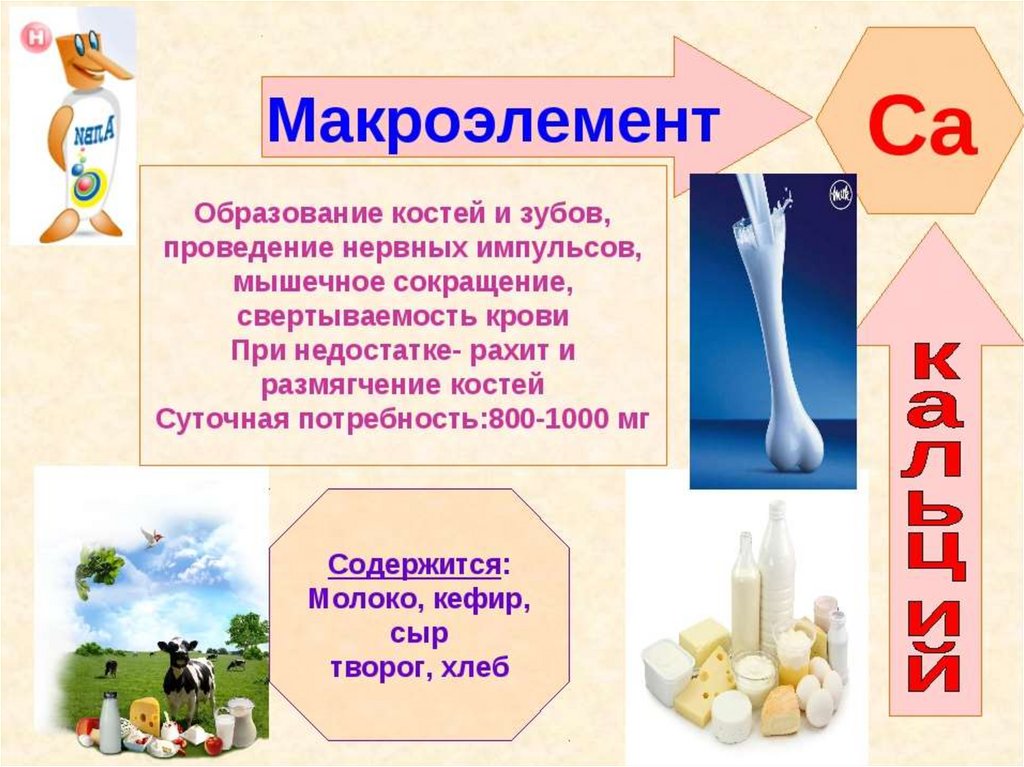 Макроэлемент

Ca

Образование костей и зубов, проведение нервных импульсов, мышечное сокращение, свертываемость крови
При недостатке- рахит и размягчение костей
Суточная потребность:800-1000 мг

кальций

Содержится:
Молоко, кефир, сыр
творог, хлеб